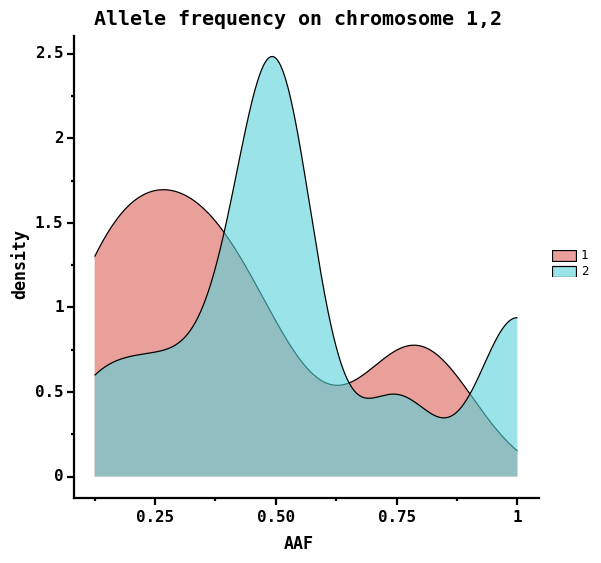 Allele frequency on chromosome 1,2

density

2.5
2
1.5
1
0.5
0

0.25
0.50
0.75
1

AAF

1
2